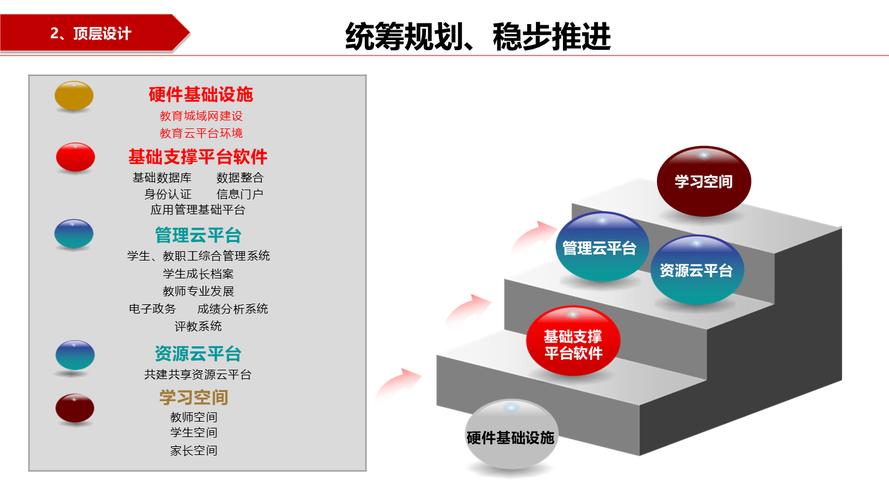 2、顶层设计

统筹规划、稳步推进

硬件基础设施
教育城域网建设
教育云平台环境

基础支撑平台软件
基础数据库　数据整合
身份认证　信息门户
应用管理基础平台

管理云平台
学生、教职工综合管理系统
学生成长档案
教师专业发展
电子政务　成绩分析系统
评教系统

资源云平台
共建共享资源云平台

学习空间
教师空间
学生空间
家长空间

学习空间
管理云平台
资源云平台
基础支撑平台软件
硬件基础设施